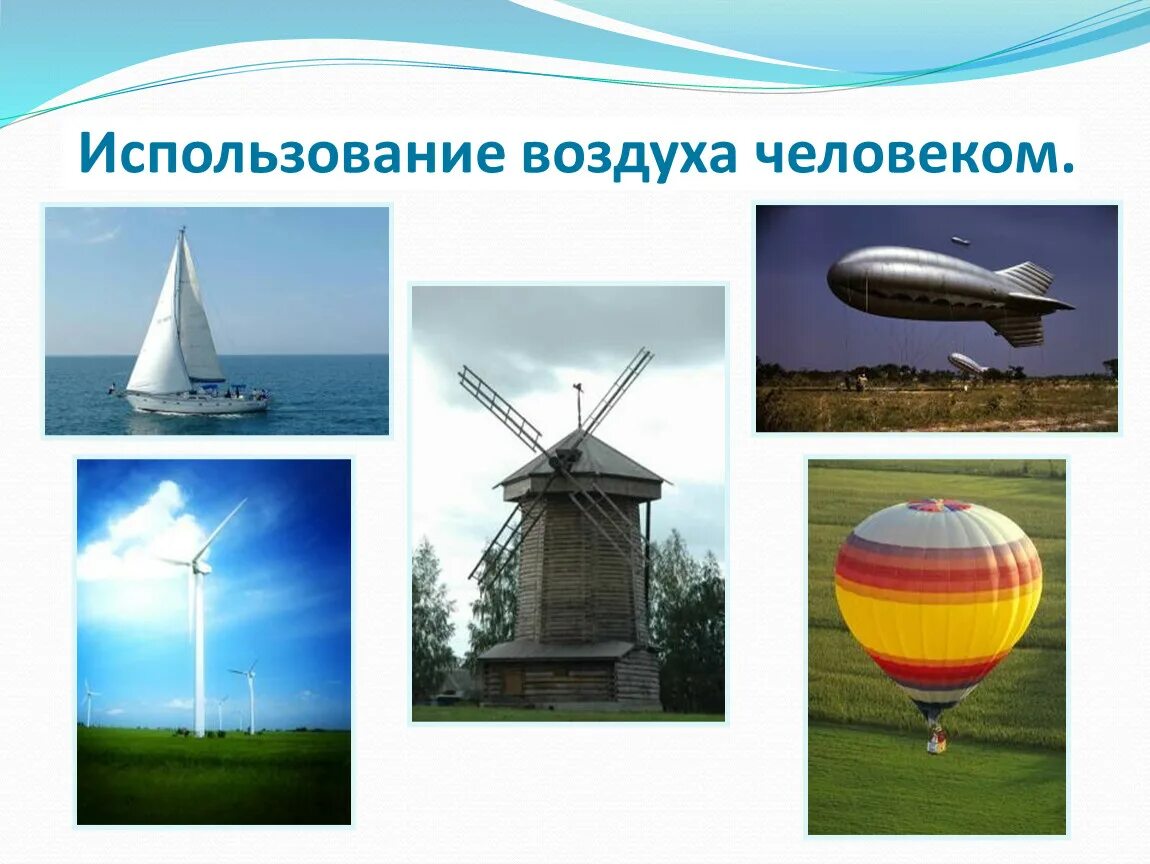 Использование воздуха человеком.